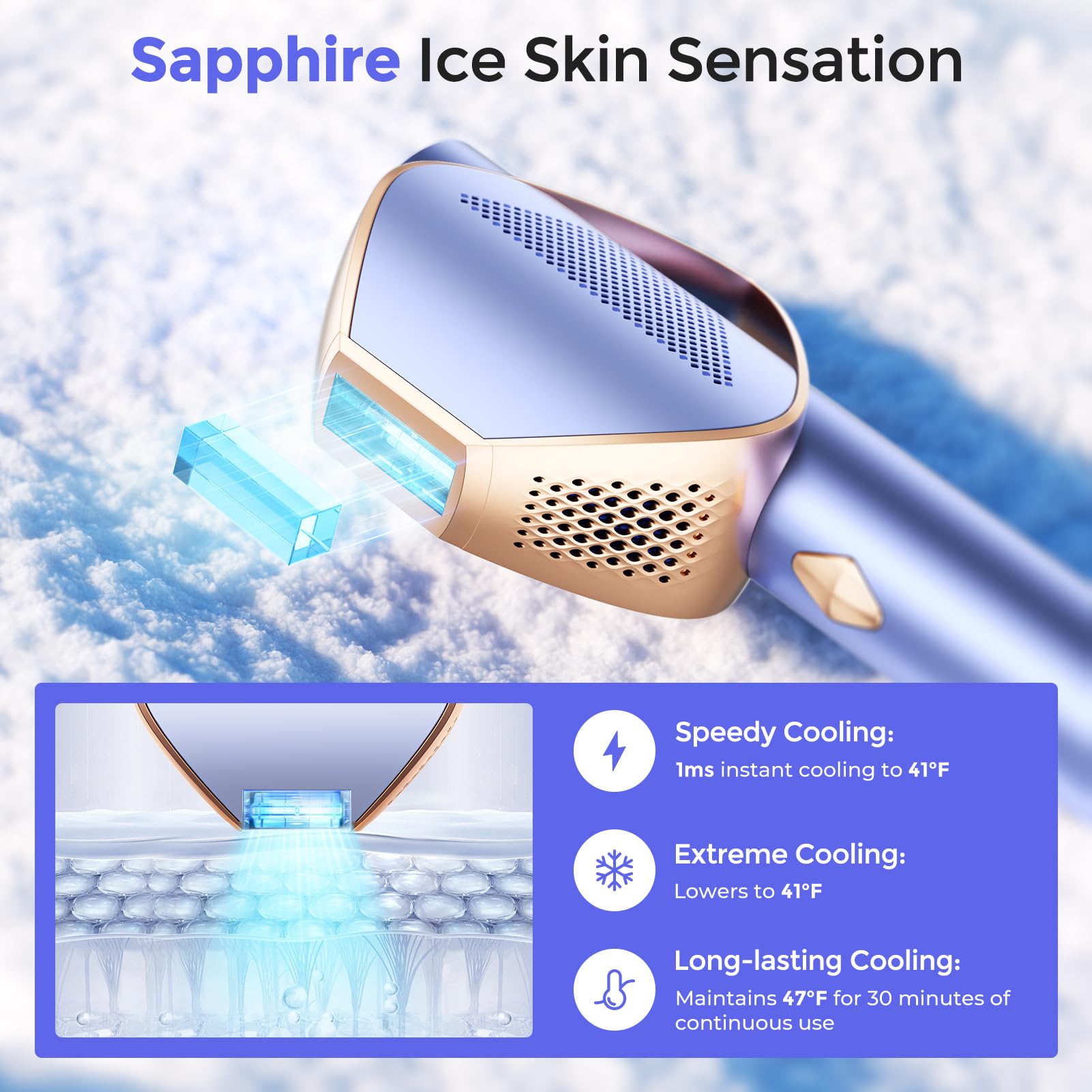 Sapphire Ice Skin Sensation

Speedy Cooling:
1ms instant cooling to 41°F

Extreme Cooling:
Lowers to 41°F

Long-lasting Cooling:
Maintains 47°F for 30 minutes of continuous use